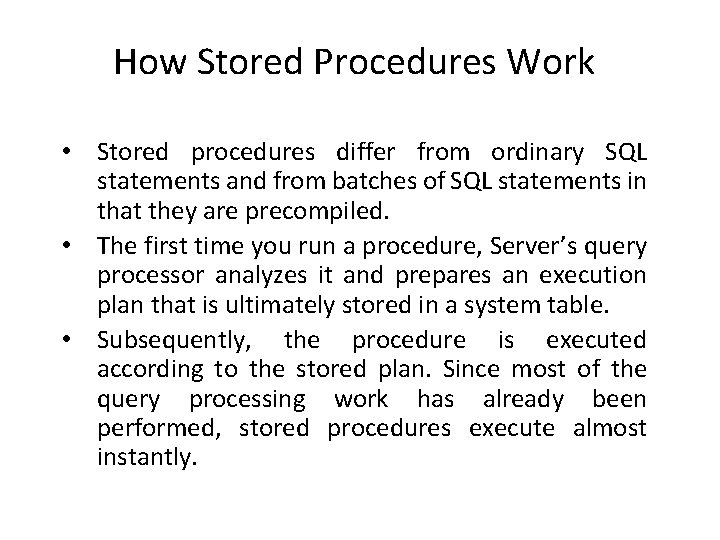 How Stored Procedures Work

• Stored procedures differ from ordinary SQL statements and from batches of SQL statements in that they are precompiled.
• The first time you run a procedure, Server's query processor analyzes it and prepares an execution plan that is ultimately stored in a system table.
• Subsequently, the procedure is executed according to the stored plan. Since most of the query processing work has already been performed, stored procedures execute almost instantly.